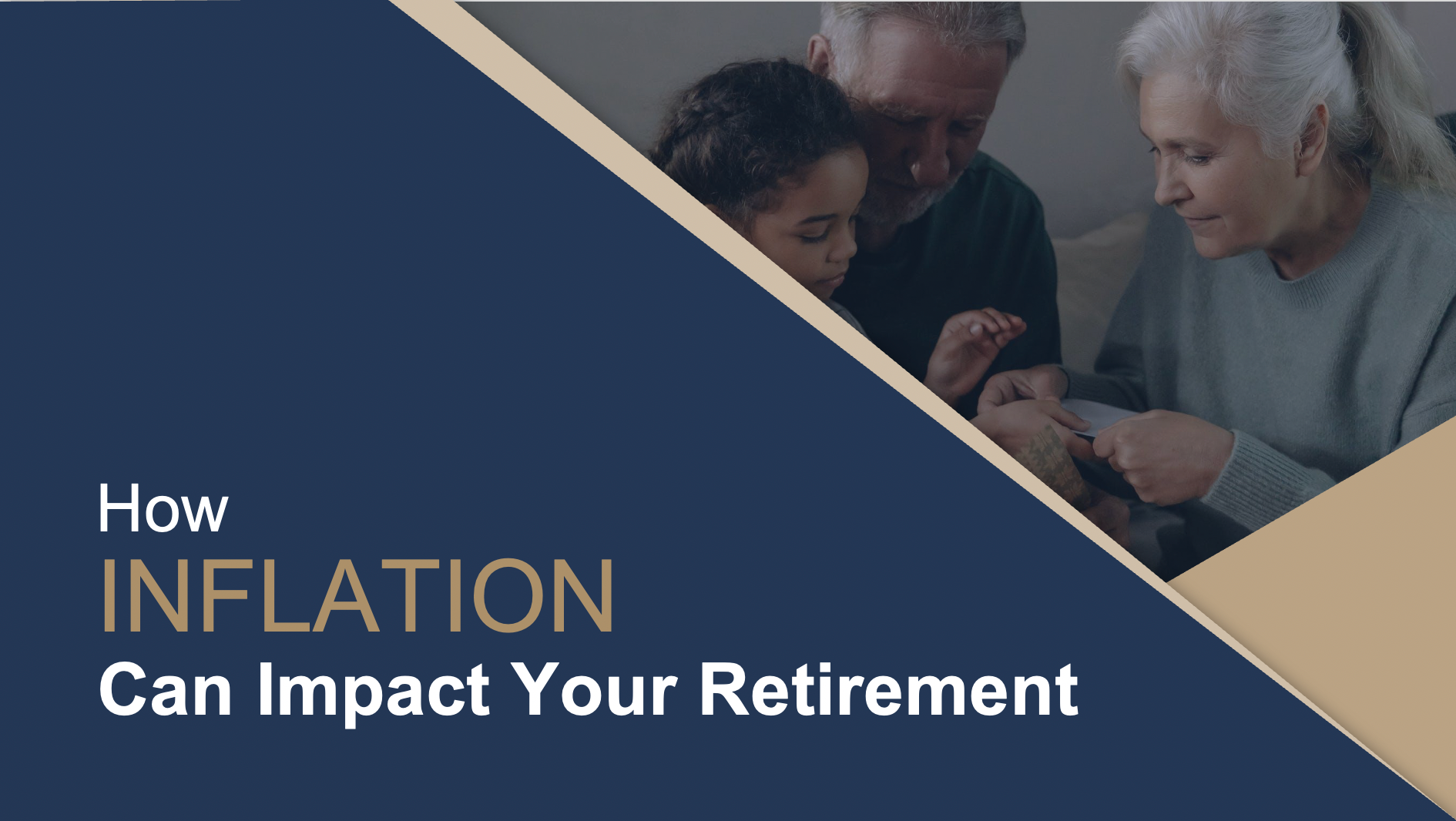 How
INFLATION
Can Impact Your Retirement